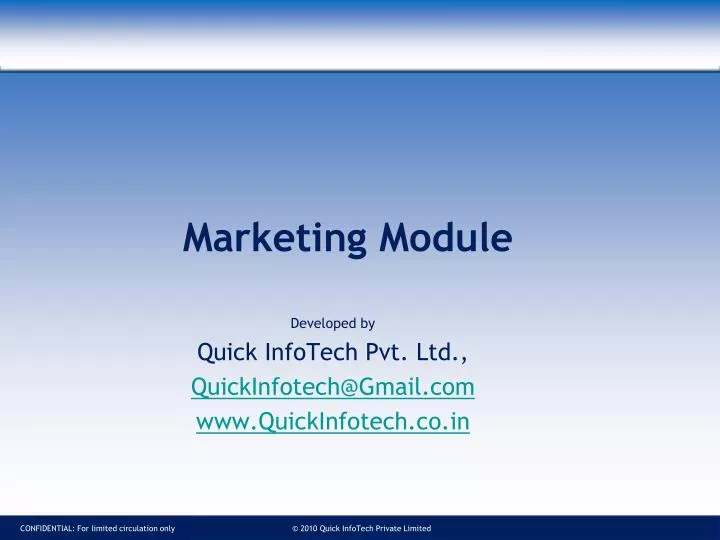 Marketing Module

Developed by

Quick InfoTech Pvt. Ltd.,

QuickInfotech@Gmail.com

www.QuickInfotech.co.in

CONFIDENTIAL: For limited circulation only

© 2010 Quick InfoTech Private Limited